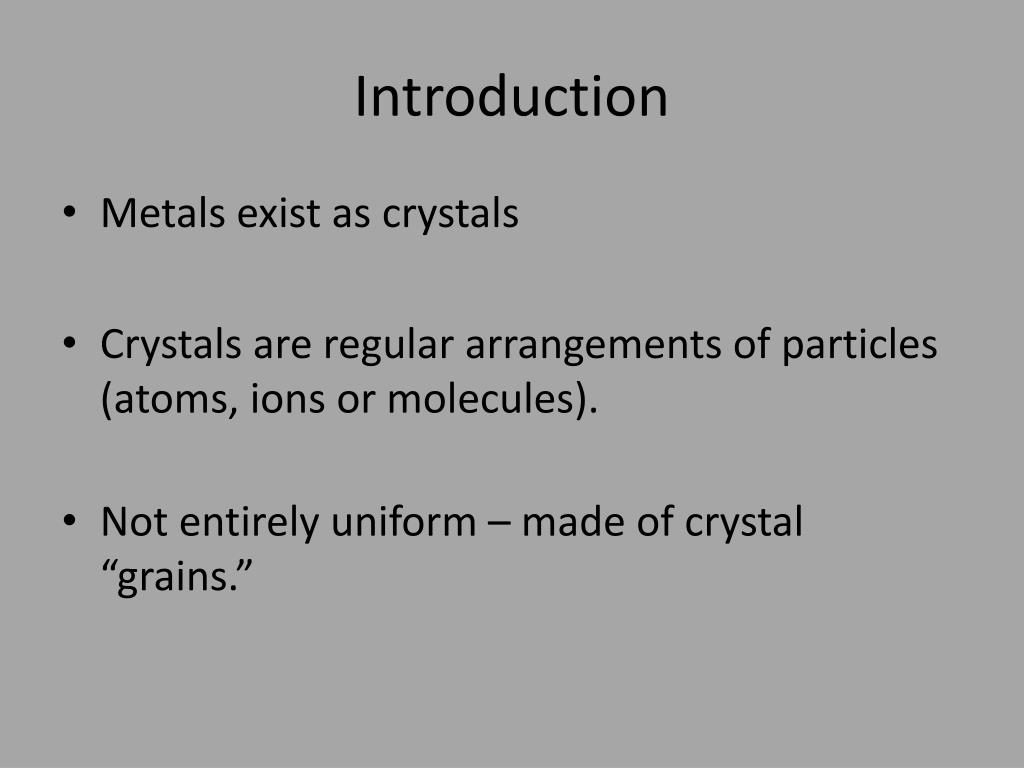 Introduction

• Metals exist as crystals

• Crystals are regular arrangements of particles (atoms, ions or molecules).

• Not entirely uniform – made of crystal “grains.”